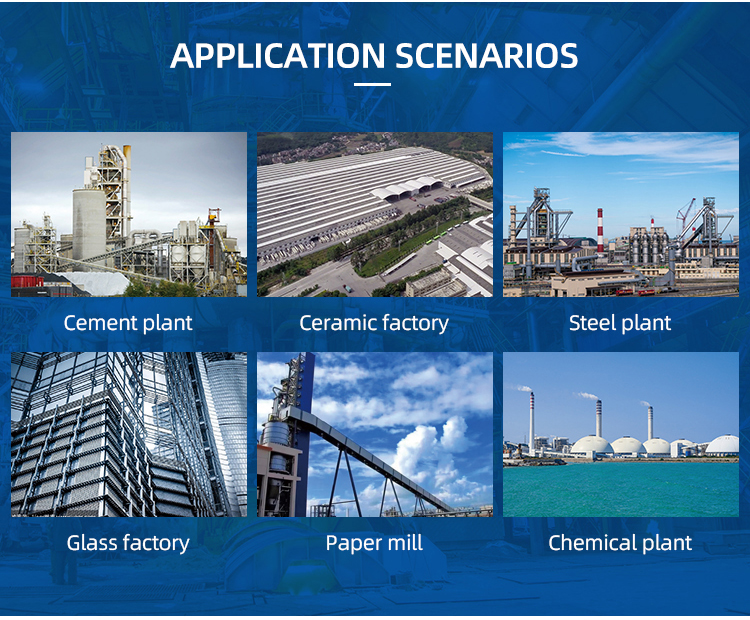 APPLICATION SCENARIOS

Cement plant

Ceramic factory

Steel plant

Glass factory

Paper mill

Chemical plant